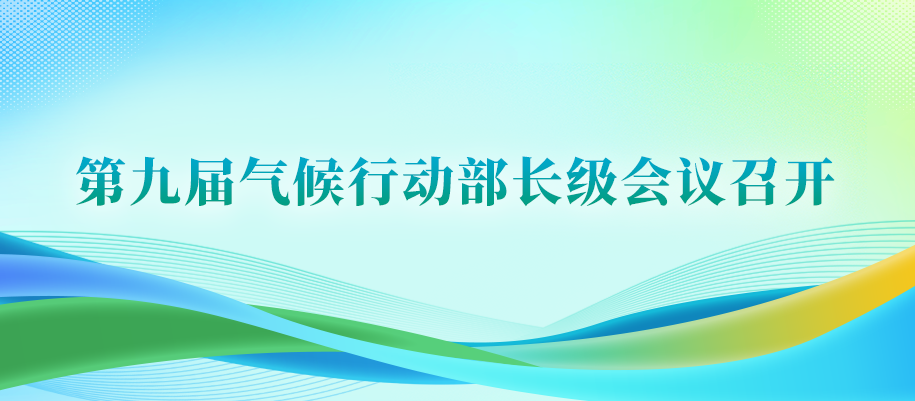 第九届气候行动部长级会议召开